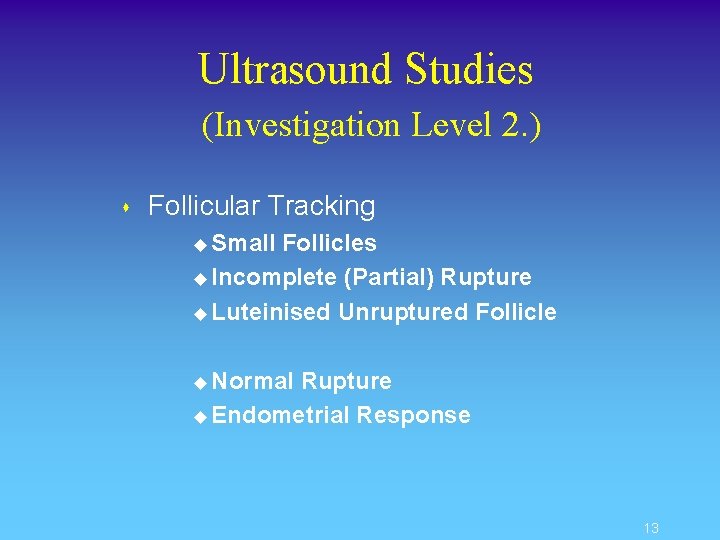 Ultrasound Studies
(Investigation Level 2.)

Follicular Tracking
Small Follicles
Incomplete (Partial) Rupture
Luteinised Unruptured Follicle

Normal Rupture
Endometrial Response

13